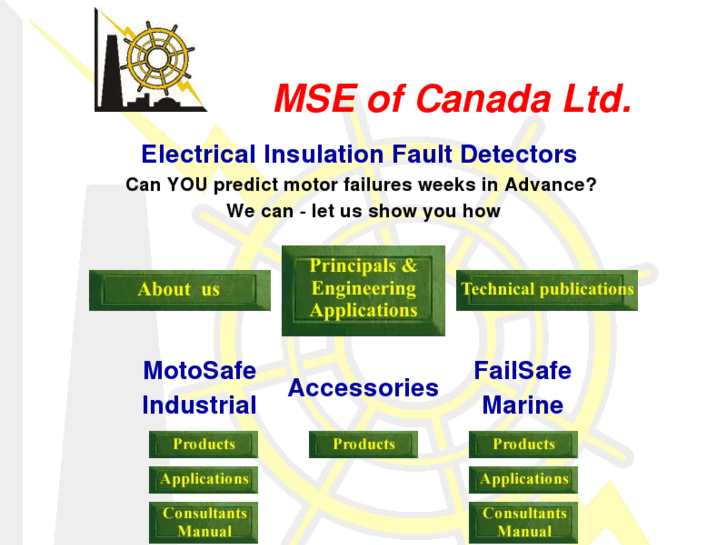 MSE of Canada Ltd.

Electrical Insulation Fault Detectors

Can YOU predict motor failures weeks in Advance?

We can - let us show you how

About us

Principals & Engineering Applications

Technical publications

MotoSafe Industrial

Products

Applications

Consultants Manual

Accessories

Products

FailSafe Marine

Products

Applications

Consultants Manual